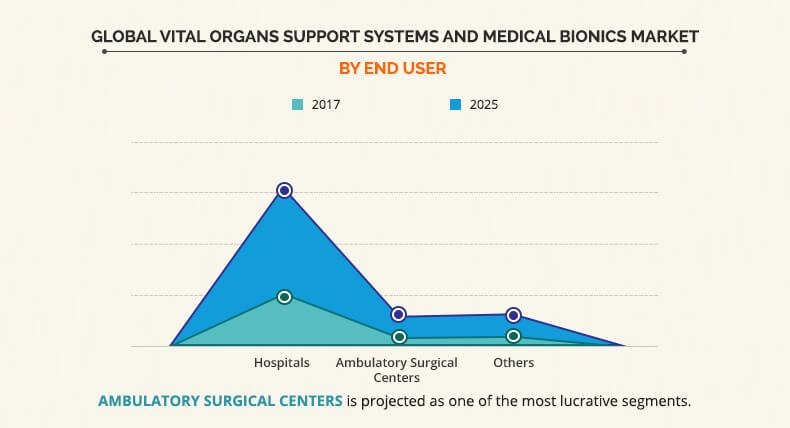 GLOBAL VITAL ORGANS SUPPORT SYSTEMS AND MEDICAL BIONICS MARKET

BY END USER

2017

2025

Hospitals

Ambulatory Surgical Centers

Others

AMBULATORY SURGICAL CENTERS is projected as one of the most lucrative segments.